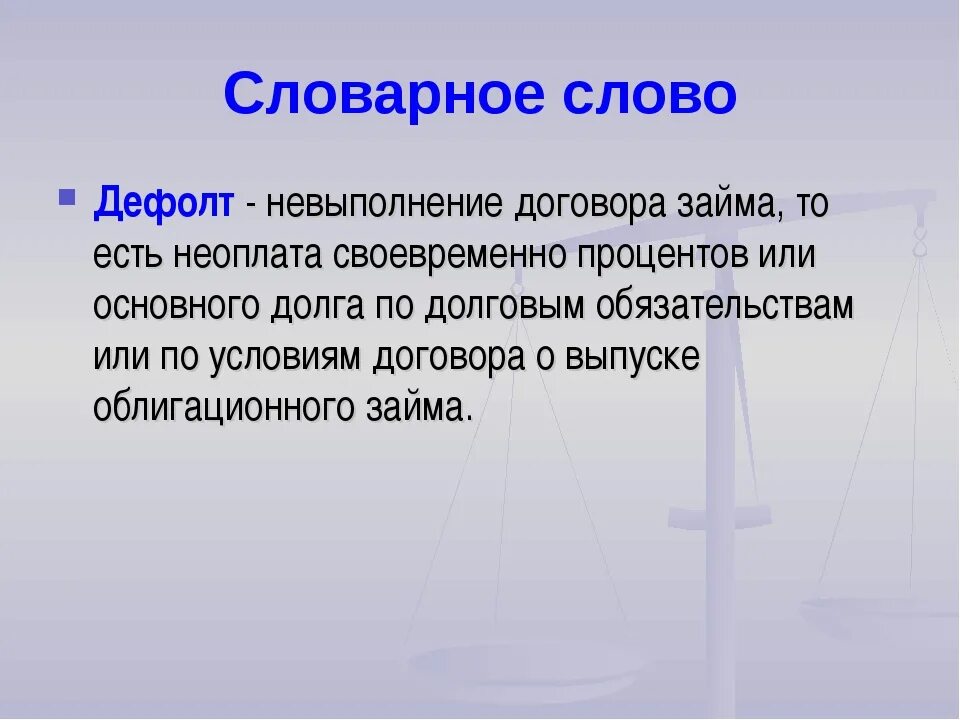 Словарное слово

Дефолт - невыполнение договора займа, то есть неоплата своевременно процентов или основного долга по долговым обязательствам или по условиям договора о выпуске облигационного займа.